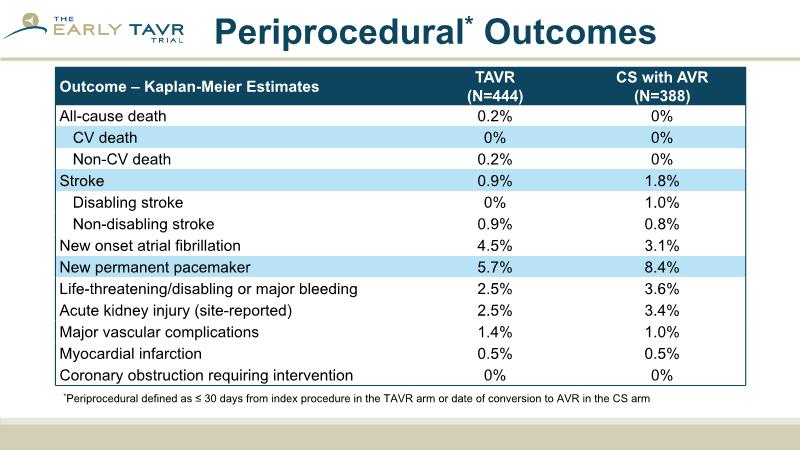 THE EARLY TAVR TRIAL

Periprocedural* Outcomes

| Outcome – Kaplan-Meier Estimates | TAVR (N=444) | CS with AVR (N=388) |
|---|---|---|
| All-cause death | 0.2% | 0% |
| CV death | 0% | 0% |
| Non-CV death | 0.2% | 0% |
| Stroke | 0.9% | 1.8% |
| Disabling stroke | 0% | 1.0% |
| Non-disabling stroke | 0.9% | 0.8% |
| New onset atrial fibrillation | 4.5% | 3.1% |
| New permanent pacemaker | 5.7% | 8.4% |
| Life-threatening/disabling or major bleeding | 2.5% | 3.6% |
| Acute kidney injury (site-reported) | 2.5% | 3.4% |
| Major vascular complications | 1.4% | 1.0% |
| Myocardial infarction | 0.5% | 0.5% |
| Coronary obstruction requiring intervention | 0% | 0% |

*Periprocedural defined as ≤ 30 days from index procedure in the TAVR arm or date of conversion to AVR in the CS arm